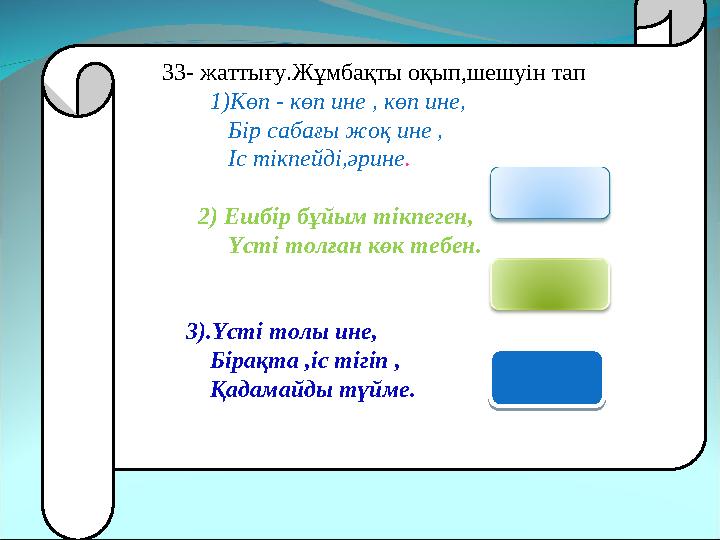 33- жаттығу.Жұмбақты оқып,шешуін тап

1)Көп - көп ине , көп ине,
Бір сабағы жоқ ине ,
Іс тікпейді,әрине.

2) Ешбір бұйым тікпеген,
Үсті толған көк тебен.

3).Үсті толы ине,
Бірақта ,іс тігіп ,
Қадамайды түйме.